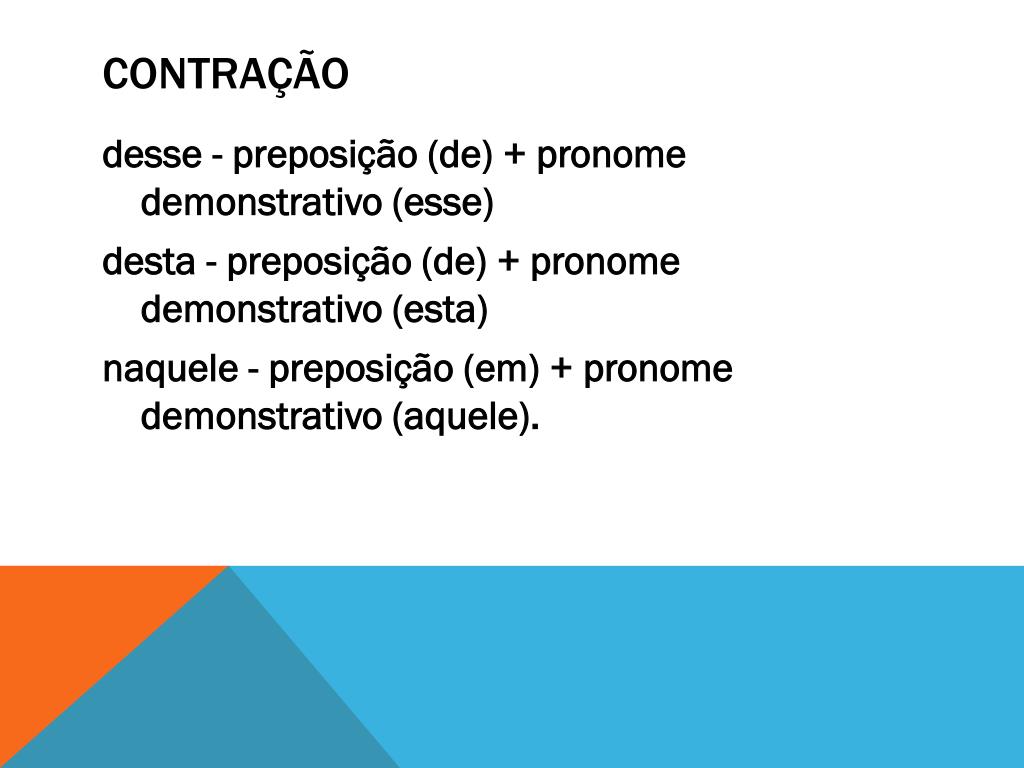 CONTRAÇÃO

desse - preposição (de) + pronome demonstrativo (esse)

desta - preposição (de) + pronome demonstrativo (esta)

naquele - preposição (em) + pronome demonstrativo (aquele).